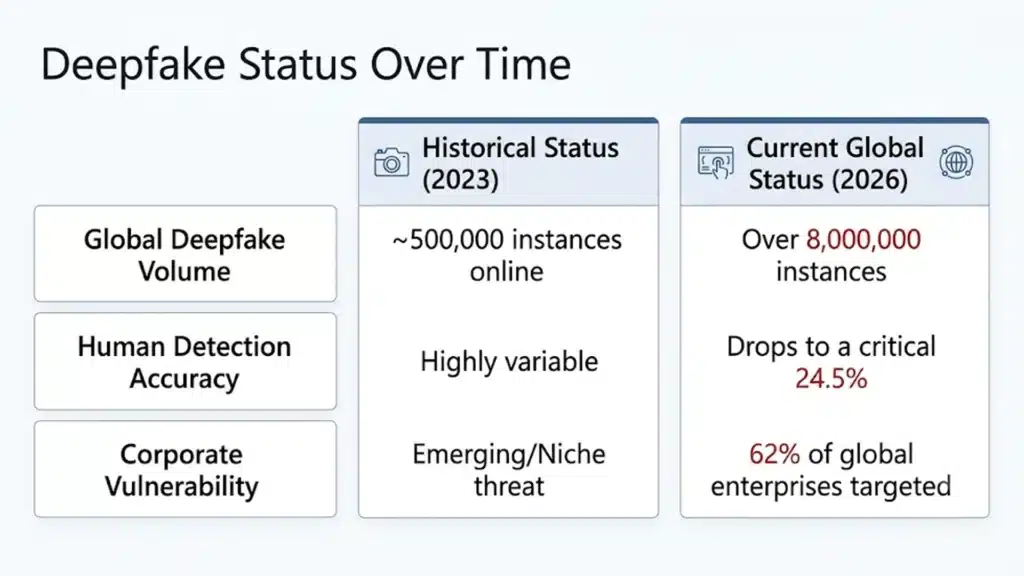 Deepfake Status Over Time

| | Historical Status (2023) | Current Global Status (2026) |
|---|---|---|
| Global Deepfake Volume | ~500,000 instances online | Over 8,000,000 instances |
| Human Detection Accuracy | Highly variable | Drops to a critical 24.5% |
| Corporate Vulnerability | Emerging/Niche threat | 62% of global enterprises targeted |